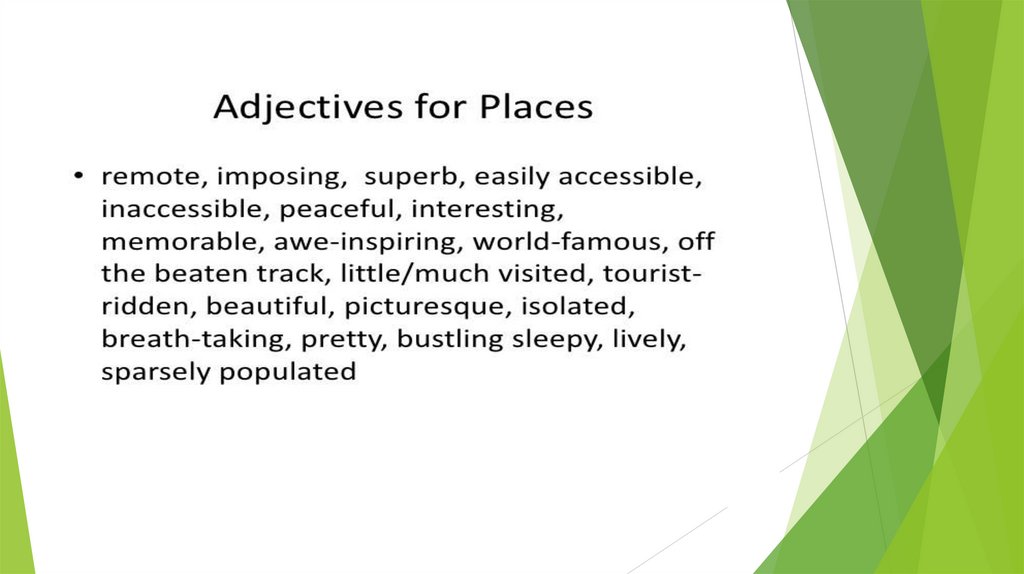 Adjectives for Places

• remote, imposing, superb, easily accessible, inaccessible, peaceful, interesting, memorable, awe-inspiring, world-famous, off the beaten track, little/much visited, tourist-ridden, beautiful, picturesque, isolated, breath-taking, pretty, bustling sleepy, lively, sparsely populated